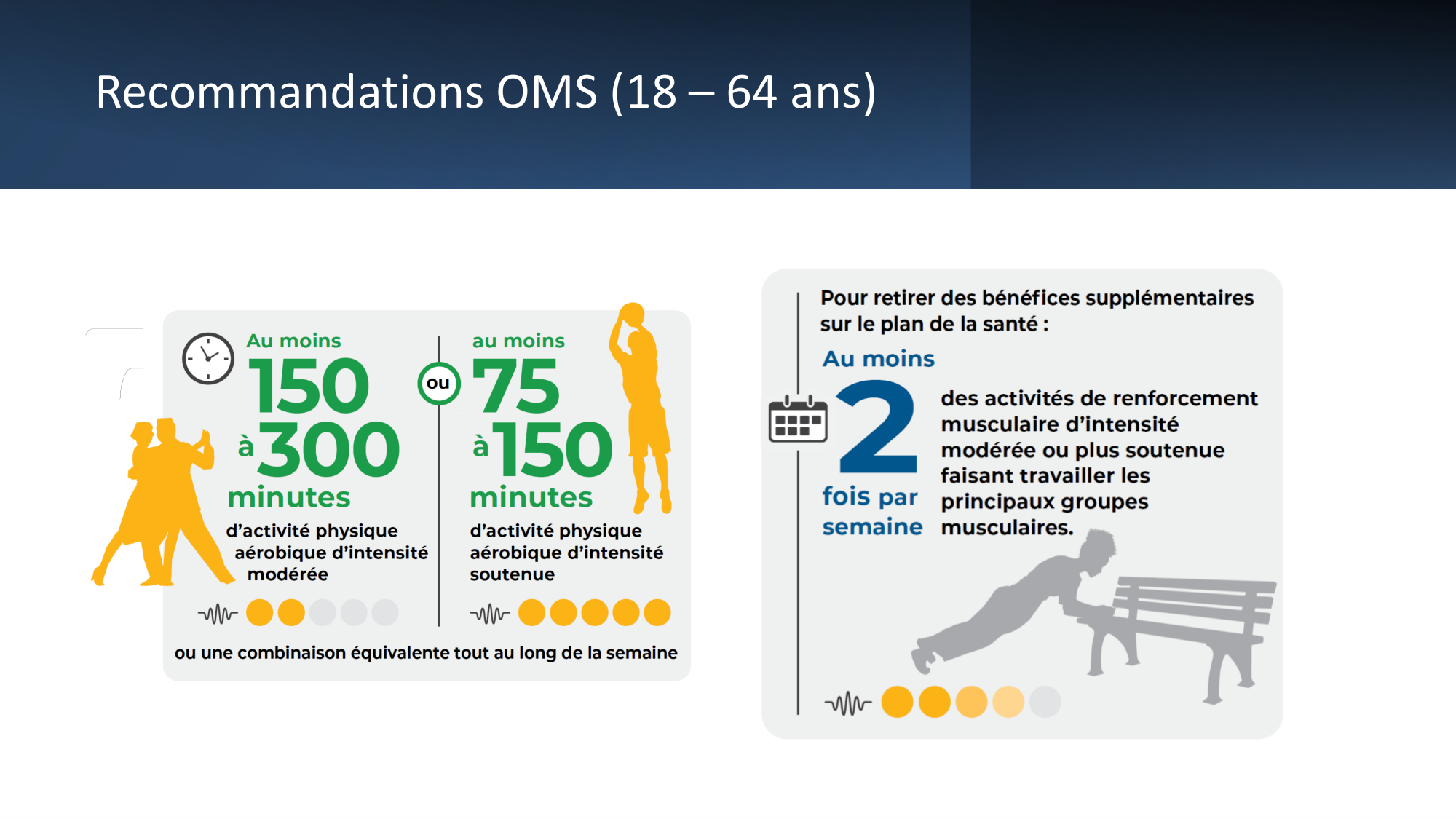 Recommandations OMS (18 – 64 ans)

Au moins
150
à 300
minutes
d'activité physique aérobique d'intensité modérée

ou

au moins
75
à 150
minutes
d'activité physique aérobique d'intensité soutenue

ou une combinaison équivalente tout au long de la semaine

Pour retirer des bénéfices supplémentaires sur le plan de la santé :
Au moins
2
fois par semaine
des activités de renforcement musculaire d'intensité modérée ou plus soutenue faisant travailler les principaux groupes musculaires.